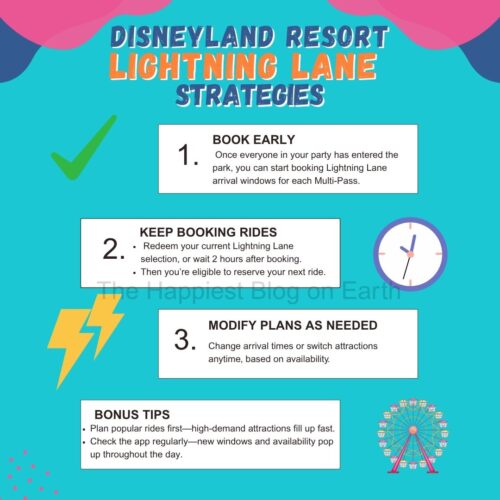 DISNEYLAND RESORT
LIGHTNING LANE
STRATEGIES

1. BOOK EARLY
Once everyone in your party has entered the park, you can start booking Lightning Lane arrival windows for each Multi-Pass.

2. KEEP BOOKING RIDES
• Redeem your current Lightning Lane selection, or wait 2 hours after booking.
• Then you're eligible to reserve your next ride.

The Happiest Blog on Earth

3. MODIFY PLANS AS NEEDED
Change arrival times or switch attractions anytime, based on availability.

BONUS TIPS
• Plan popular rides first—high-demand attractions fill up fast.
• Check the app regularly—new windows and availability pop up throughout the day.